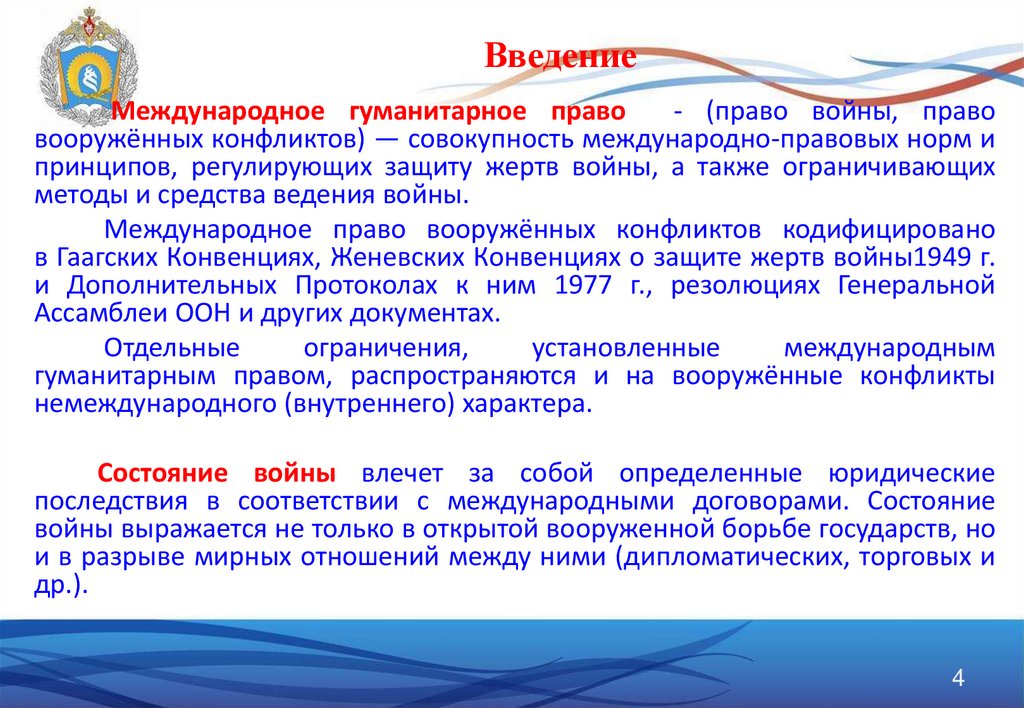 Введение

Международное гуманитарное право - (право войны, право вооружённых конфликтов) — совокупность международно-правовых норм и принципов, регулирующих защиту жертв войны, а также ограничивающих методы и средства ведения войны.

Международное право вооружённых конфликтов кодифицировано в Гаагских Конвенциях, Женевских Конвенциях о защите жертв войны1949 г. и Дополнительных Протоколах к ним 1977 г., резолюциях Генеральной Ассамблеи ООН и других документах.

Отдельные ограничения, установленные международным гуманитарным правом, распространяются и на вооружённые конфликты немеждународного (внутреннего) характера.

Состояние войны влечет за собой определенные юридические последствия в соответствии с международными договорами. Состояние войны выражается не только в открытой вооруженной борьбе государств, но и в разрыве мирных отношений между ними (дипломатических, торговых и др.).

4